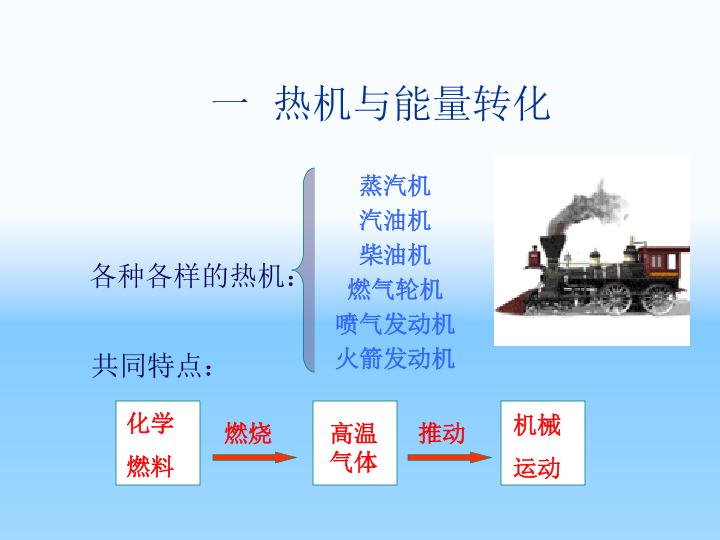 一 热机与能量转化

各种各样的热机：

蒸汽机
汽油机
柴油机
燃气轮机
喷气发动机
火箭发动机

共同特点：

化学燃料

燃烧

高温气体

推动

机械运动